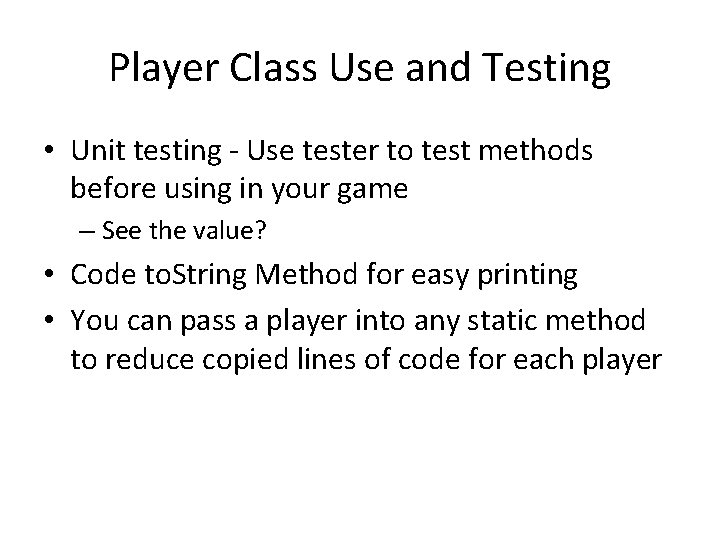 Player Class Use and Testing

• Unit testing - Use tester to test methods before using in your game
– See the value?
• Code toString Method for easy printing
• You can pass a player into any static method to reduce copied lines of code for each player